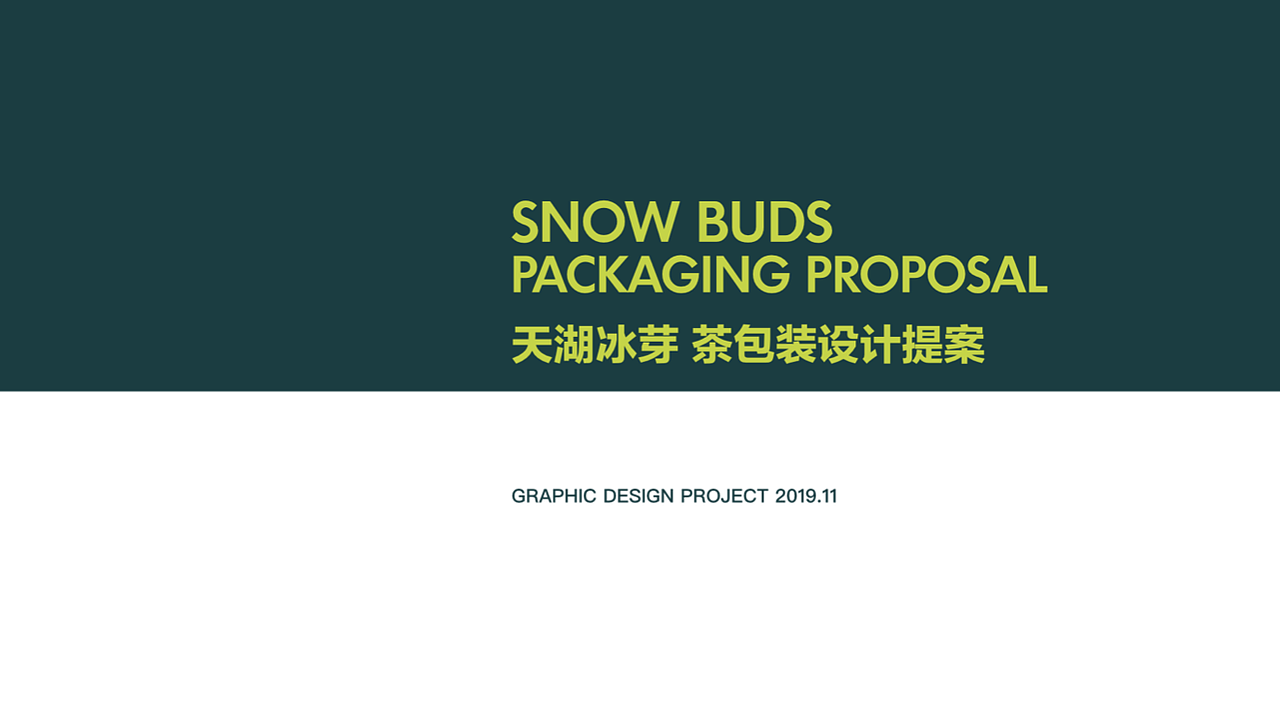 SNOW BUDS
PACKAGING PROPOSAL
天湖冰芽 茶包装设计提案

GRAPHIC DESIGN PROJECT 2019.11